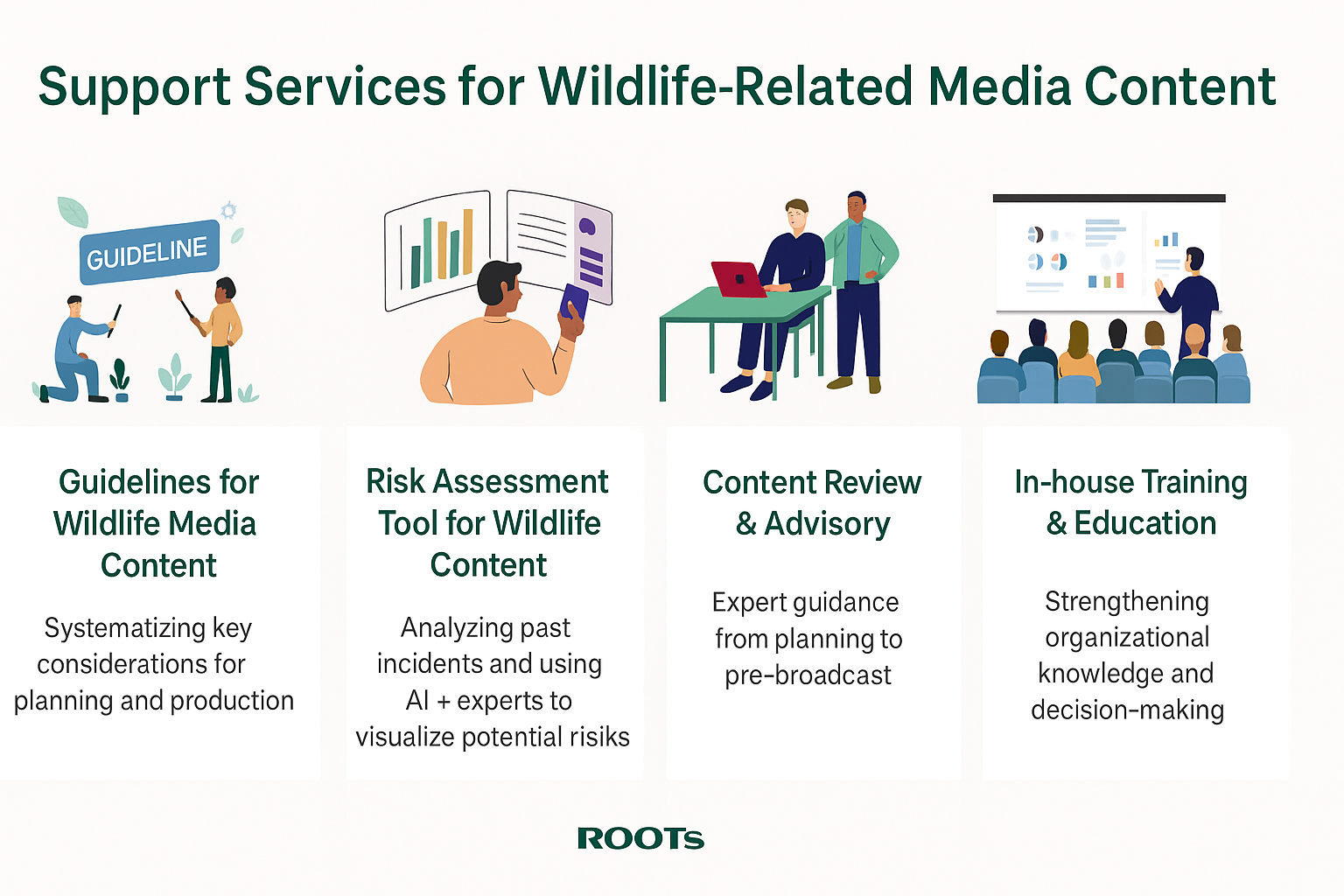 Support Services for Wildlife-Related Media Content

GUIDELINE

Guidelines for Wildlife Media Content

Systematizing key considerations for planning and production

Risk Assessment Tool for Wildlife Content

Analyzing past incidents and using AI + experts to visualize potential risiks

Content Review & Advisory

Expert guidance from planning to pre-broadcast

In-house Training & Education

Strengthening organizational knowledge and decision-making

ROOTs